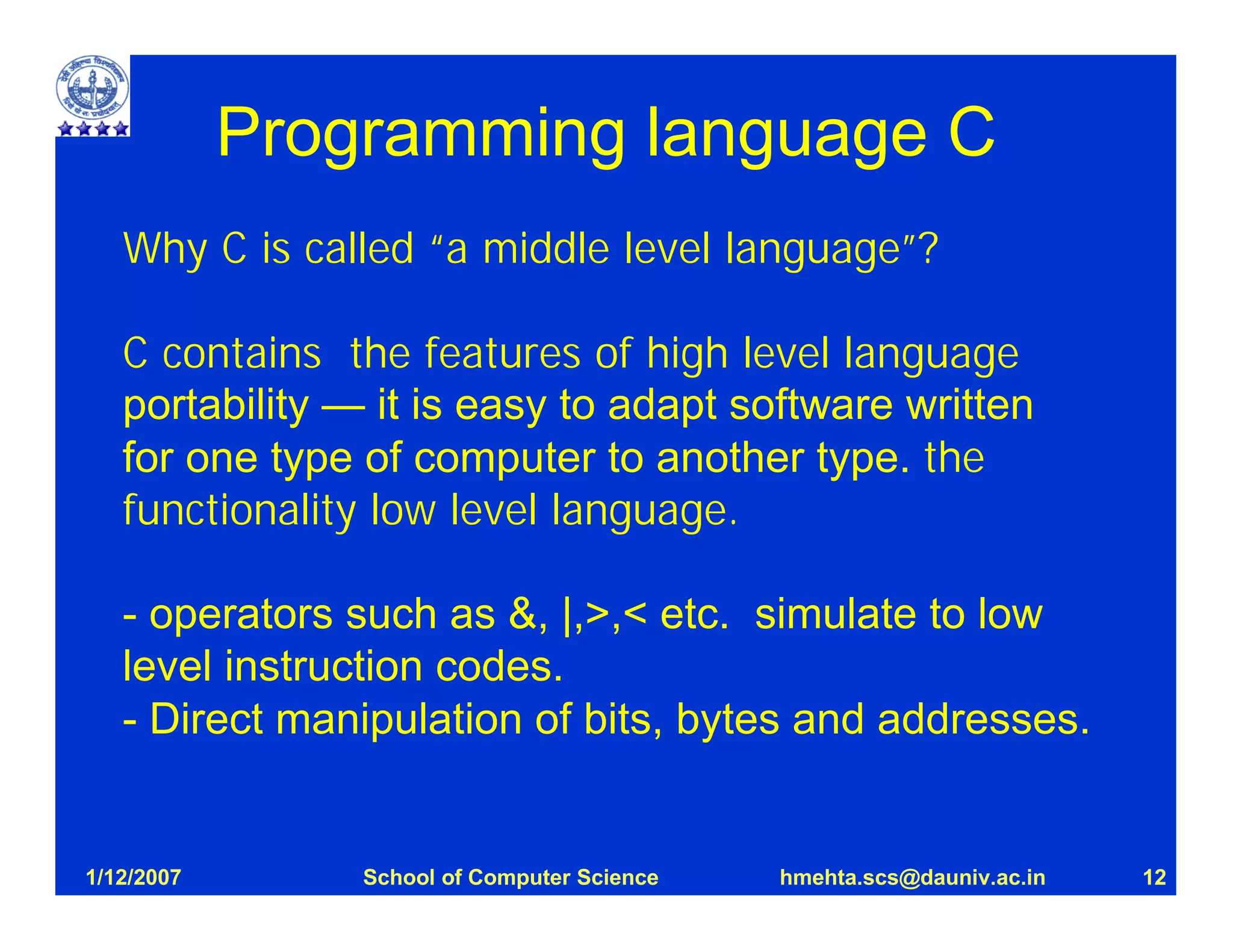 Programming language C

Why C is called “a middle level language”?

C contains the features of high level language portability — it is easy to adapt software written for one type of computer to another type. the functionality low level language.

- operators such as &, |,>,< etc. simulate to low level instruction codes.
- Direct manipulation of bits, bytes and addresses.

1/12/2007 School of Computer Science hmehta.scs@dauniv.ac.in 12